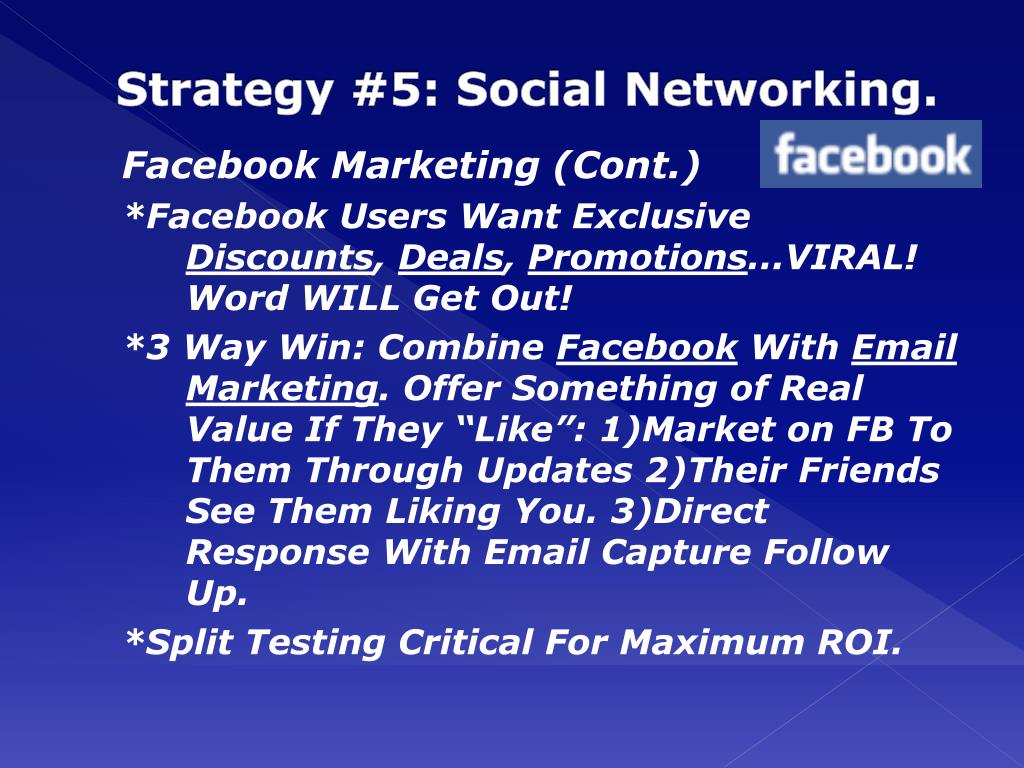 Strategy #5: Social Networking.

Facebook Marketing (Cont.)

facebook

*Facebook Users Want Exclusive Discounts, Deals, Promotions...VIRAL! Word WILL Get Out!

*3 Way Win: Combine Facebook With Email Marketing. Offer Something of Real Value If They "Like": 1)Market on FB To Them Through Updates 2)Their Friends See Them Liking You. 3)Direct Response With Email Capture Follow Up.

*Split Testing Critical For Maximum ROI.